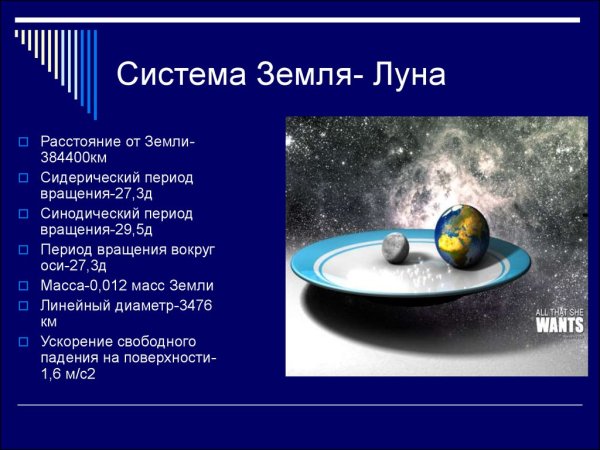 Система Земля- Луна

Расстояние от Земли-384400км

Сидерический период вращения-27,3д

Синодический период вращения-29,5д

Период вращения вокруг оси-27,3д

Масса-0,012 масс Земли

Линейный диаметр-3476 км

Ускорение свободного падения на поверхности-1,6 м/с2

ALL THAT SHE WANTS